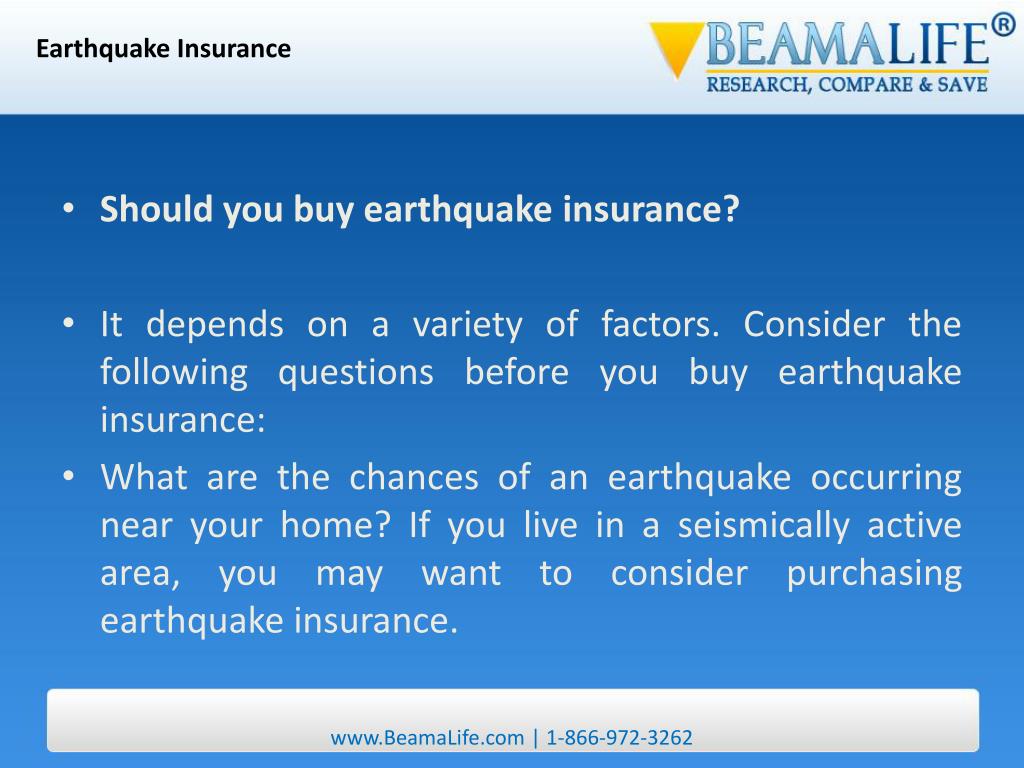 Earthquake Insurance

BEAMALIFE®
RESEARCH, COMPARE & SAVE

• Should you buy earthquake insurance?

• It depends on a variety of factors. Consider the following questions before you buy earthquake insurance:
• What are the chances of an earthquake occurring near your home? If you live in a seismically active area, you may want to consider purchasing earthquake insurance.

www.BeamaLife.com | 1-866-972-3262